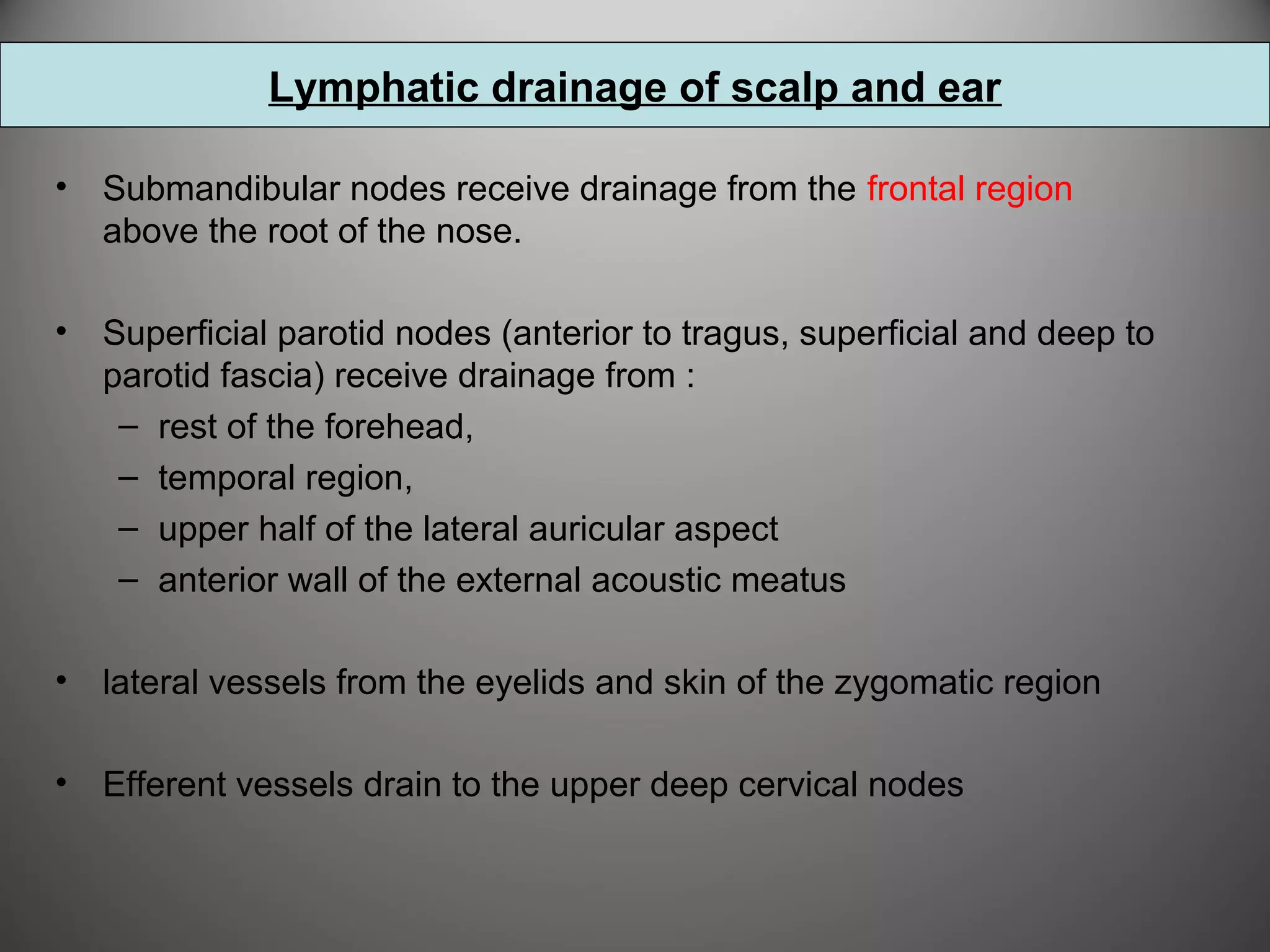 Lymphatic drainage of scalp and ear

• Submandibular nodes receive drainage from the frontal region above the root of the nose.

• Superficial parotid nodes (anterior to tragus, superficial and deep to parotid fascia) receive drainage from :
– rest of the forehead,
– temporal region,
– upper half of the lateral auricular aspect
– anterior wall of the external acoustic meatus

• lateral vessels from the eyelids and skin of the zygomatic region

• Efferent vessels drain to the upper deep cervical nodes